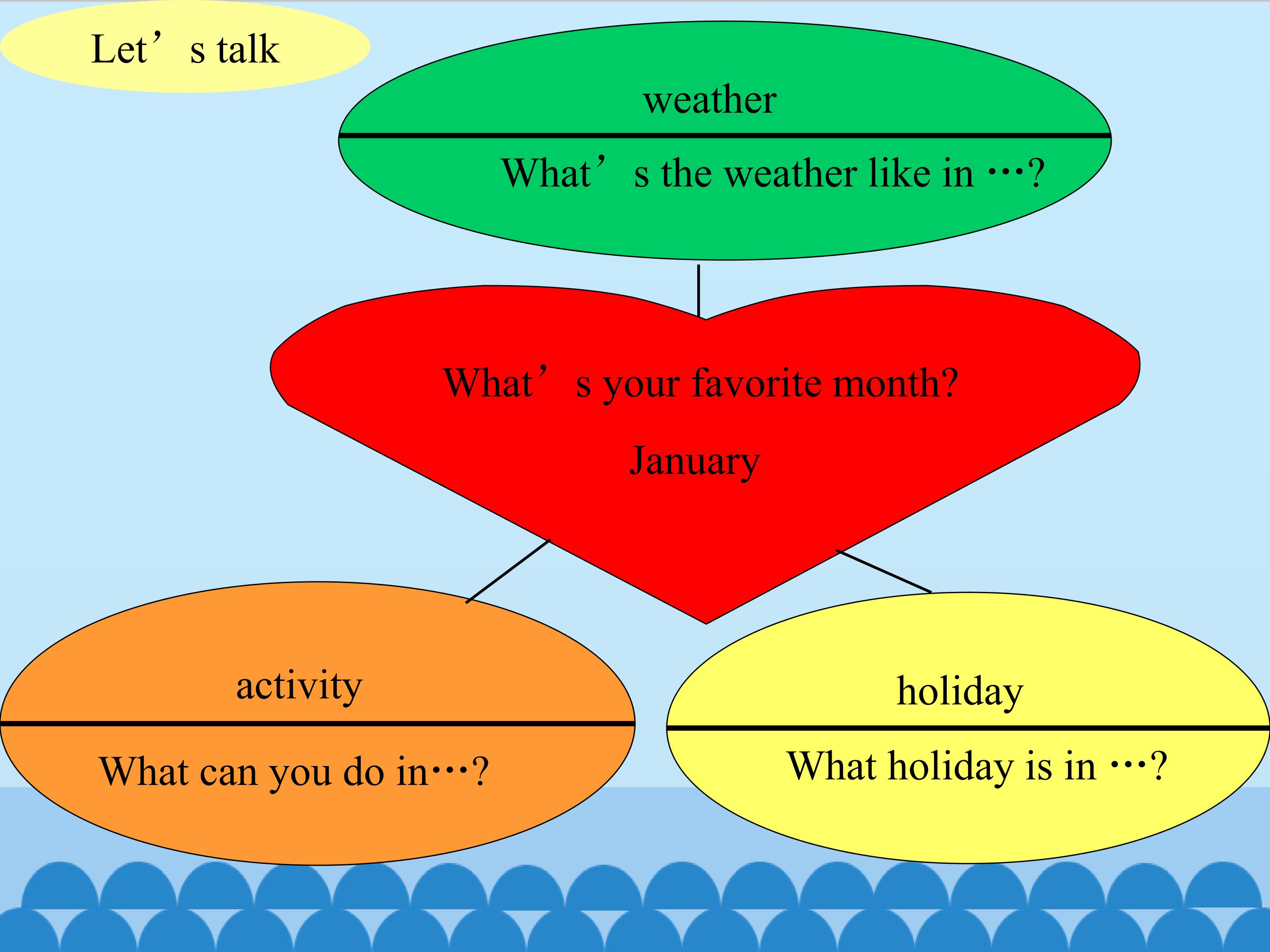 Let’s talk

weather

What’s the weather like in …?

What’s your favorite month?

January

activity

What can you do in…?

holiday

What holiday is in …?